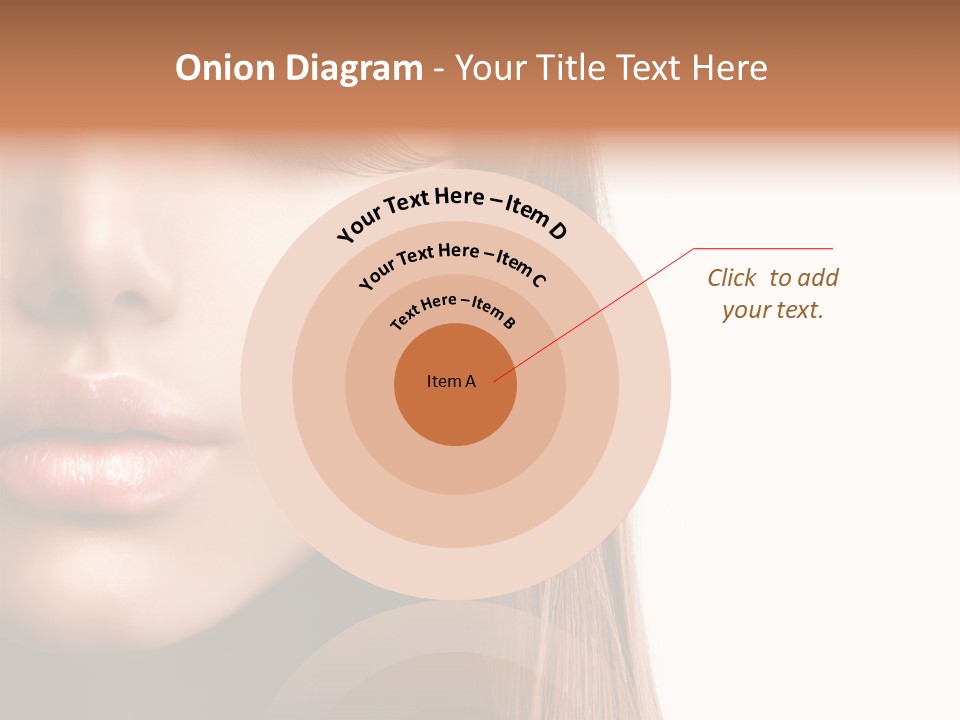 Onion Diagram - Your Title Text Here

Your Text Here – Item D

Your Text Here – Item C

Text Here – Item B

Item A

Click to add your text.